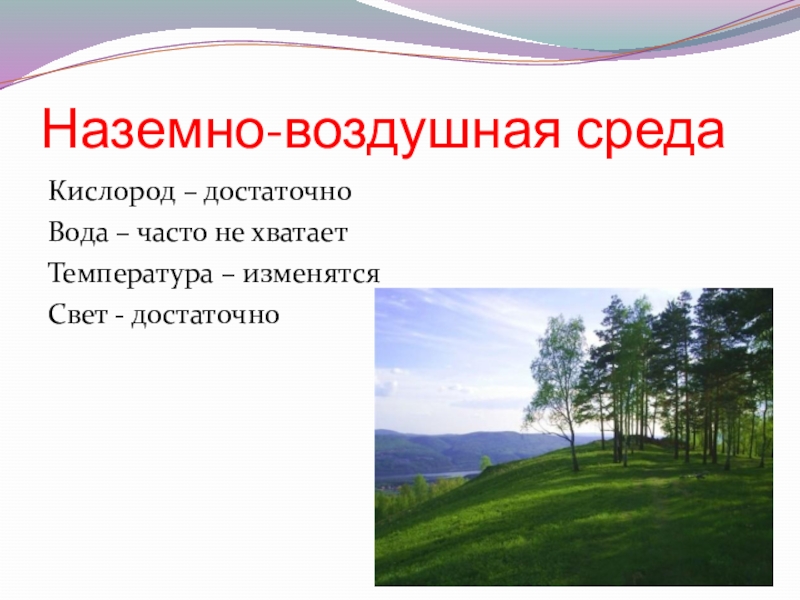 Наземно-воздушная среда

Кислород – достаточно

Вода – часто не хватает

Температура – изменятся

Свет - достаточно